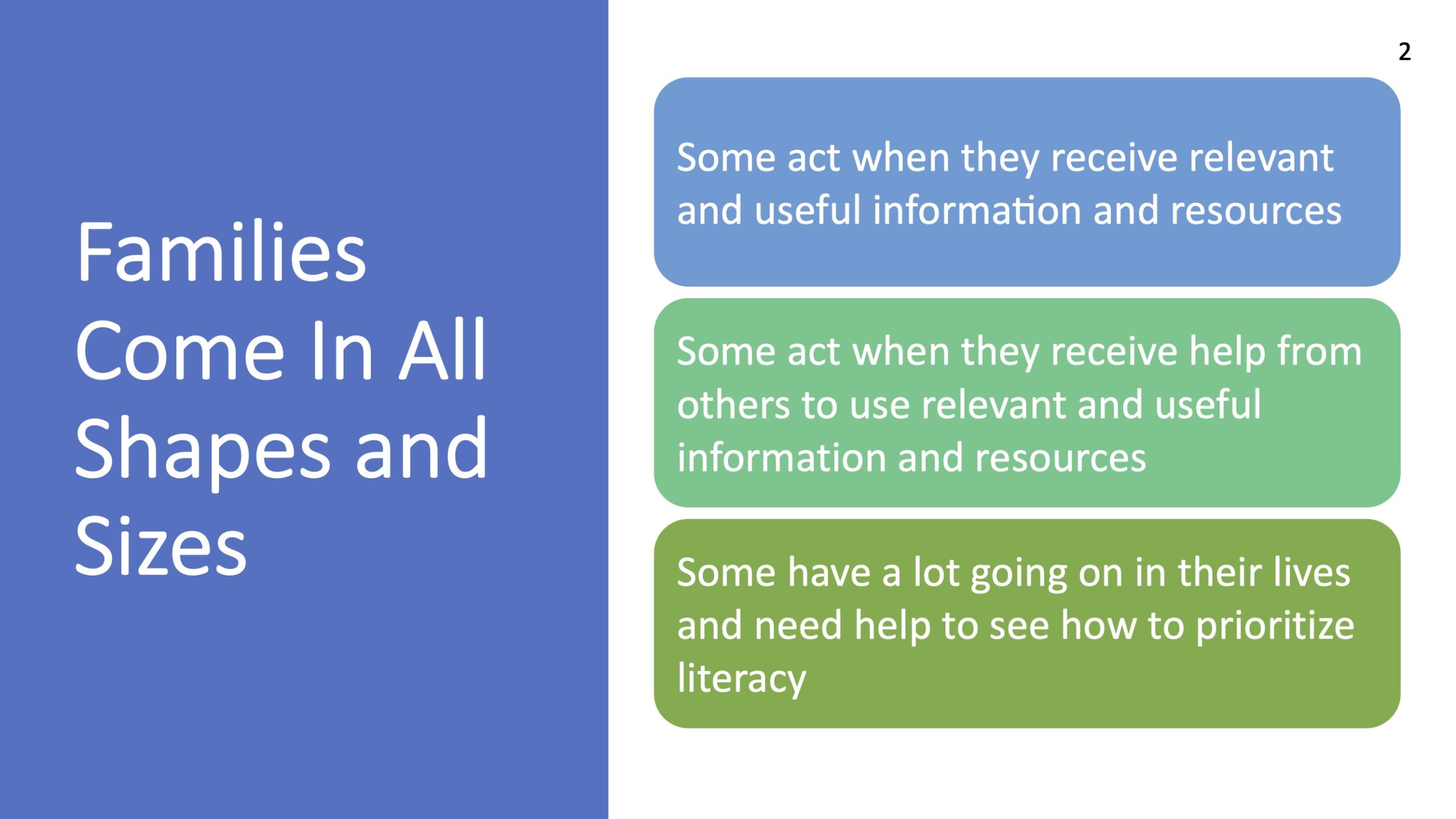 Families Come In All Shapes and Sizes

2

Some act when they receive relevant and useful information and resources

Some act when they receive help from others to use relevant and useful information and resources

Some have a lot going on in their lives and need help to see how to prioritize literacy